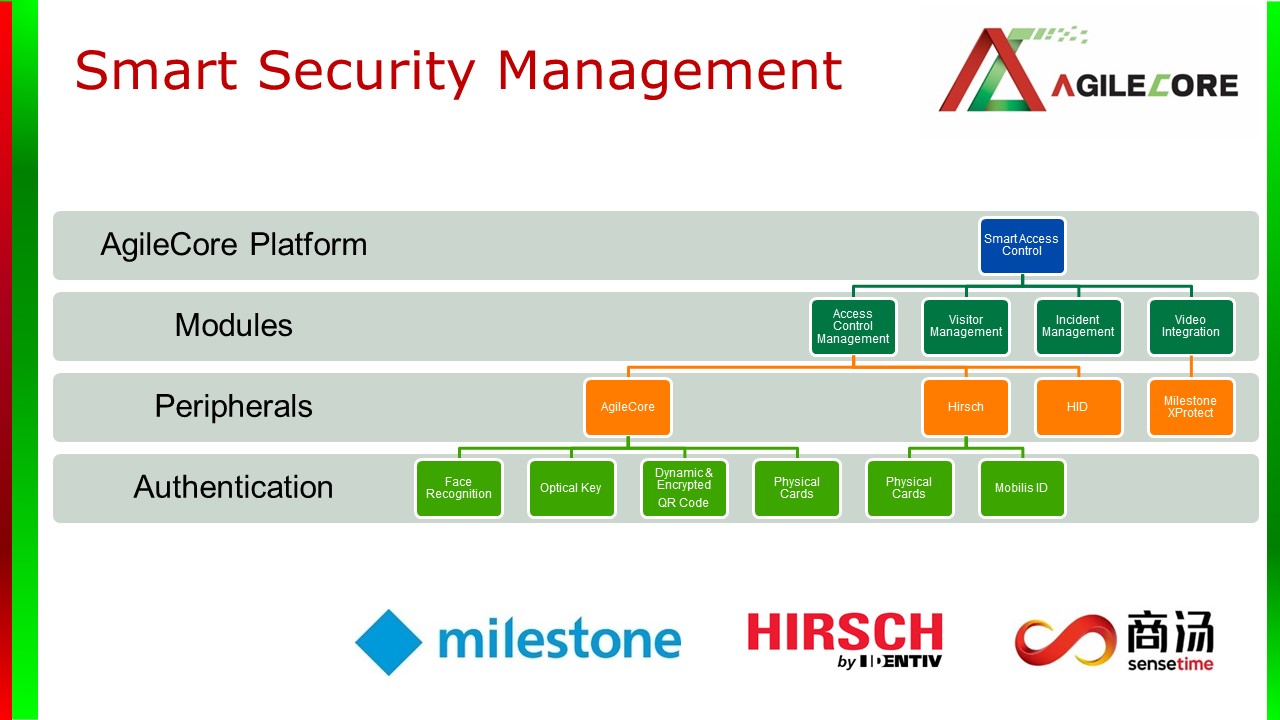 Smart Security Management

AGILECORE

AgileCore Platform

Smart Access Control

Modules

Access Control Management

Visitor Management

Incident Management

Video Integration

Peripherals

AgileCore

Hirsch

HID

Milestone XProtect

Authentication

Face Recognition

Optical Key

Dynamic & Encrypted QR Code

Physical Cards

Physical Cards

Mobilis ID

milestone

HIRSCH by IDENTIV

商汤 sensetime